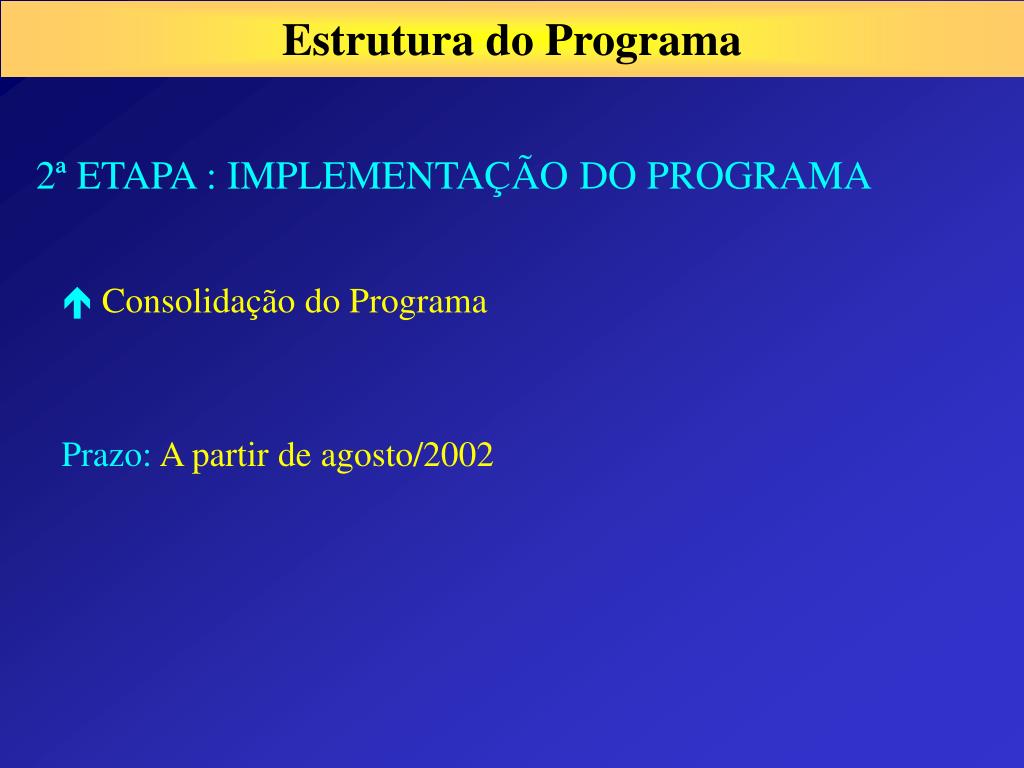 Estrutura do Programa

2ª ETAPA : IMPLEMENTAÇÃO DO PROGRAMA

Consolidação do Programa

Prazo: A partir de agosto/2002